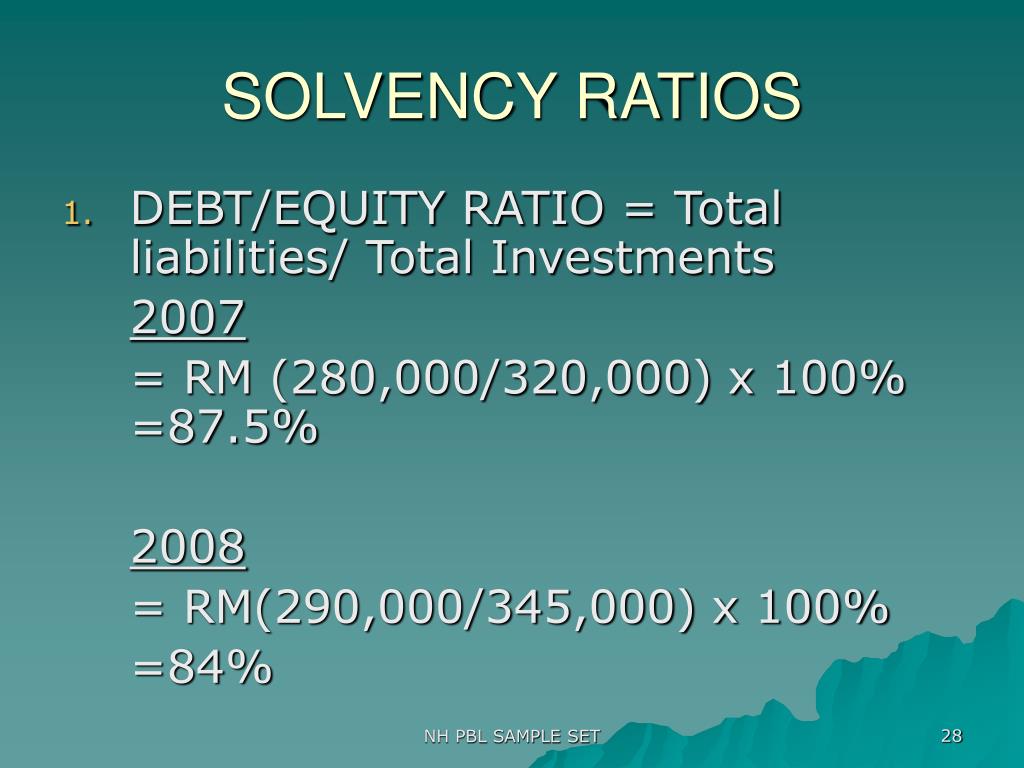 SOLVENCY RATIOS

1. DEBT/EQUITY RATIO = Total liabilities/ Total Investments

2007

= RM (280,000/320,000) x 100% =87.5%

2008

= RM(290,000/345,000) x 100%

=84%

NH PBL SAMPLE SET

28